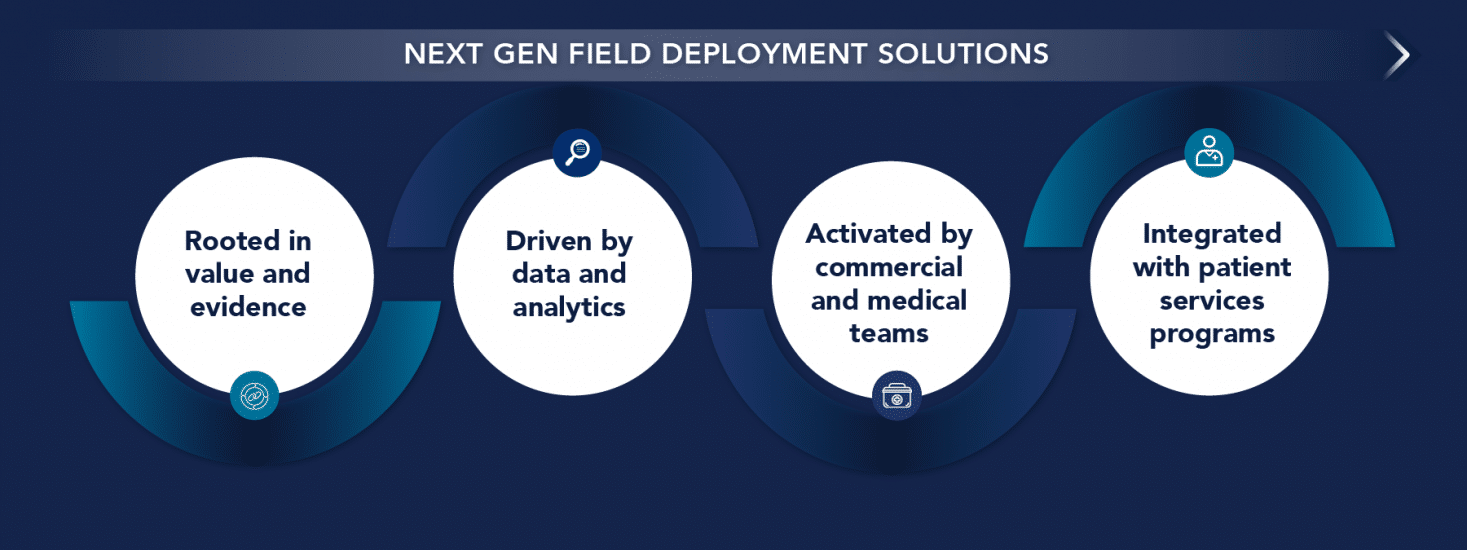 NEXT GEN FIELD DEPLOYMENT SOLUTIONS

Rooted in value and evidence

Driven by data and analytics

Activated by commercial and medical teams

Integrated with patient services programs